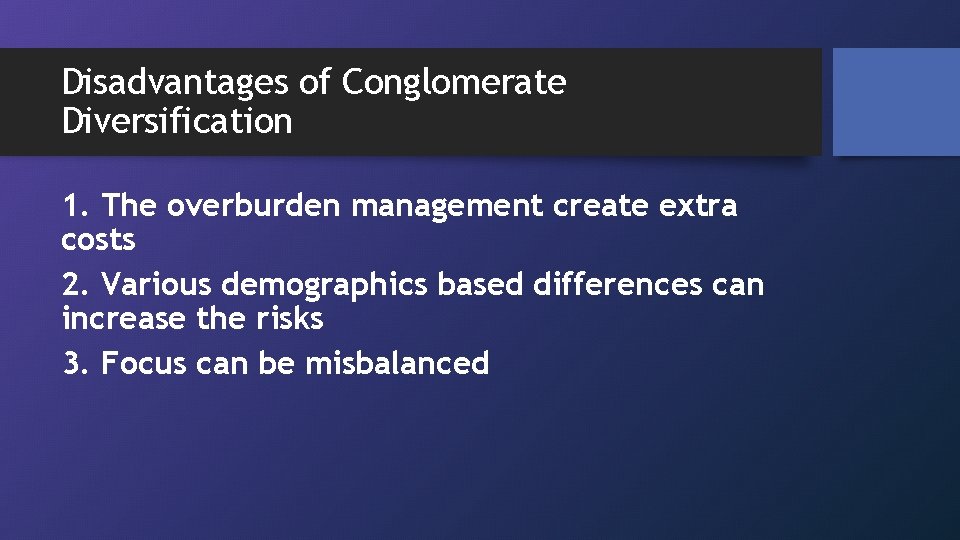 Disadvantages of Conglomerate Diversification

1. The overburden management create extra costs

2. Various demographics based differences can increase the risks

3. Focus can be misbalanced